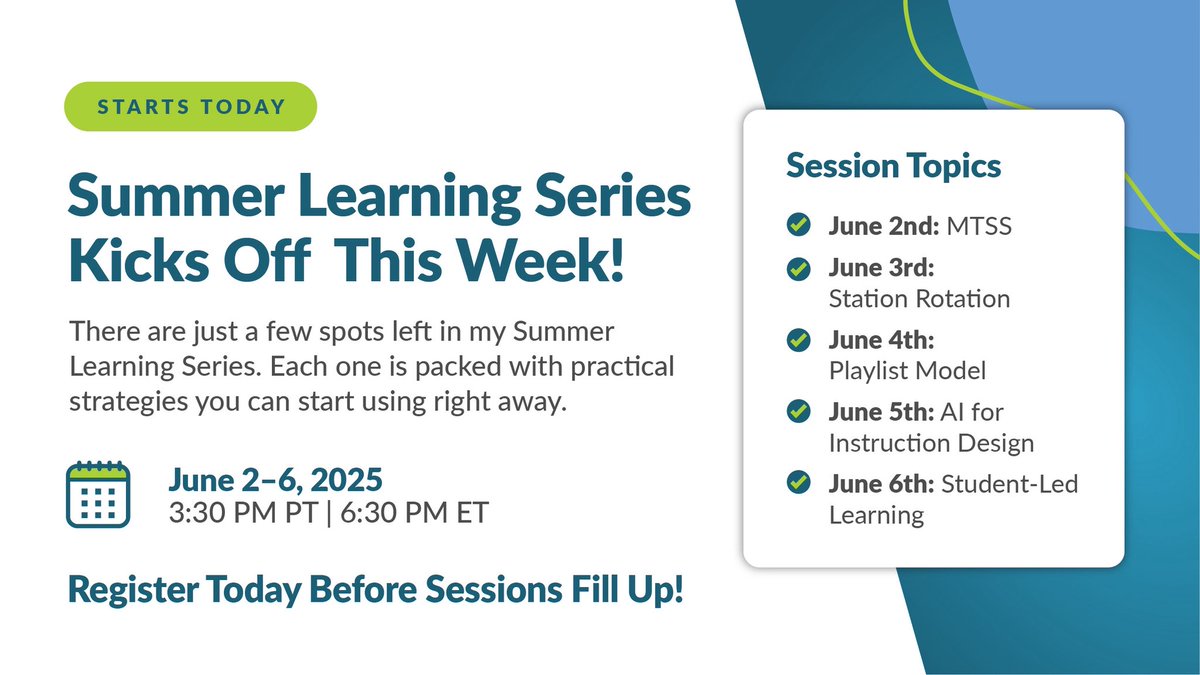 STARTS TODAY

Summer Learning Series Kicks Off This Week!

There are just a few spots left in my Summer Learning Series. Each one is packed with practical strategies you can start using right away.

June 2–6, 2025
3:30 PM PT | 6:30 PM ET

Register Today Before Sessions Fill Up!

Session Topics

June 2nd: MTSS

June 3rd: Station Rotation

June 4th: Playlist Model

June 5th: AI for Instruction Design

June 6th: Student-Led Learning